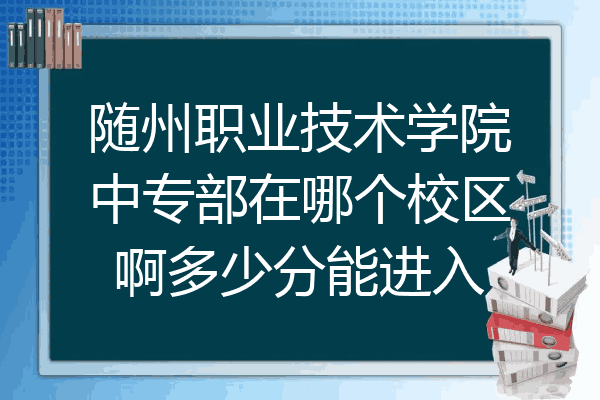 随州职业技术学院中专部在哪个校区啊多少分能进入